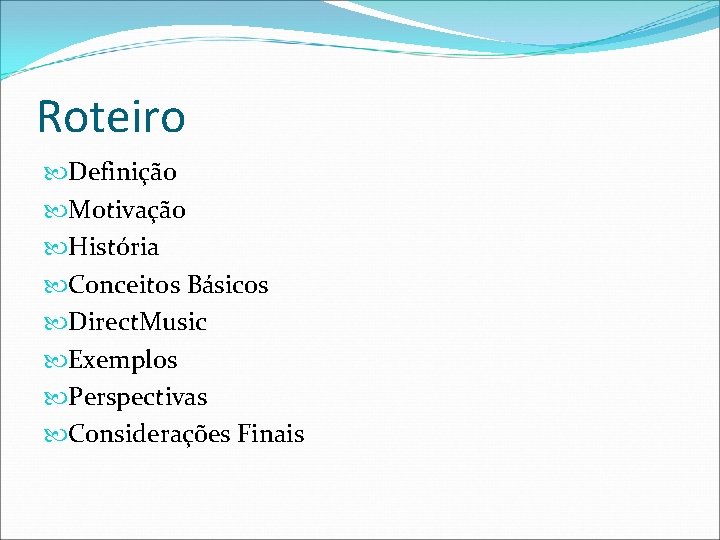 Roteiro

Definição
Motivação
História
Conceitos Básicos
DirectMusic
Exemplos
Perspectivas
Considerações Finais